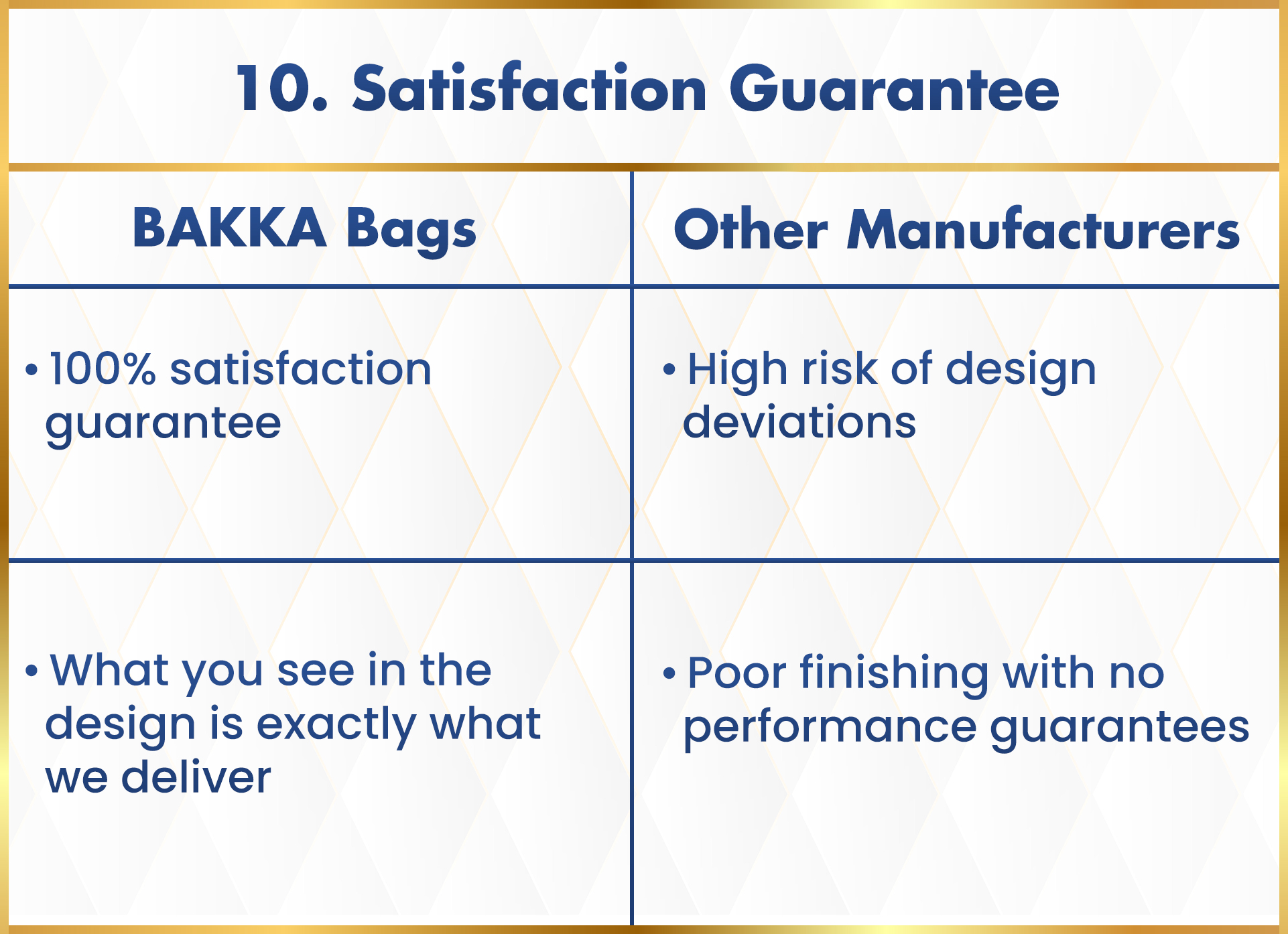 10. Satisfaction Guarantee

| BAKKA Bags | Other Manufacturers |
|---|---|
| • 100% satisfaction guarantee | • High risk of design deviations |
| • What you see in the design is exactly what we deliver | • Poor finishing with no performance guarantees |